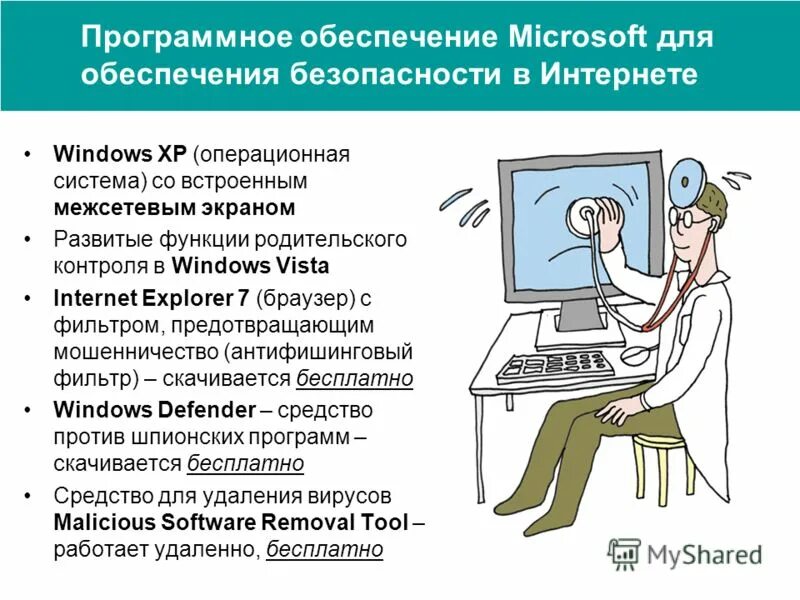 Программное обеспечение Microsoft для обеспечения безопасности в Интернете

• Windows XP (операционная система) со встроенным межсетевым экраном
• Развитые функции родительского контроля в Windows Vista
• Internet Explorer 7 (браузер) с фильтром, предотвращающим мошенничество (антифишинговый фильтр) – скачивается бесплатно
• Windows Defender – средство против шпионских программ – скачивается бесплатно
• Средство для удаления вирусов Malicious Software Removal Tool – работает удаленно, бесплатно

MyShared